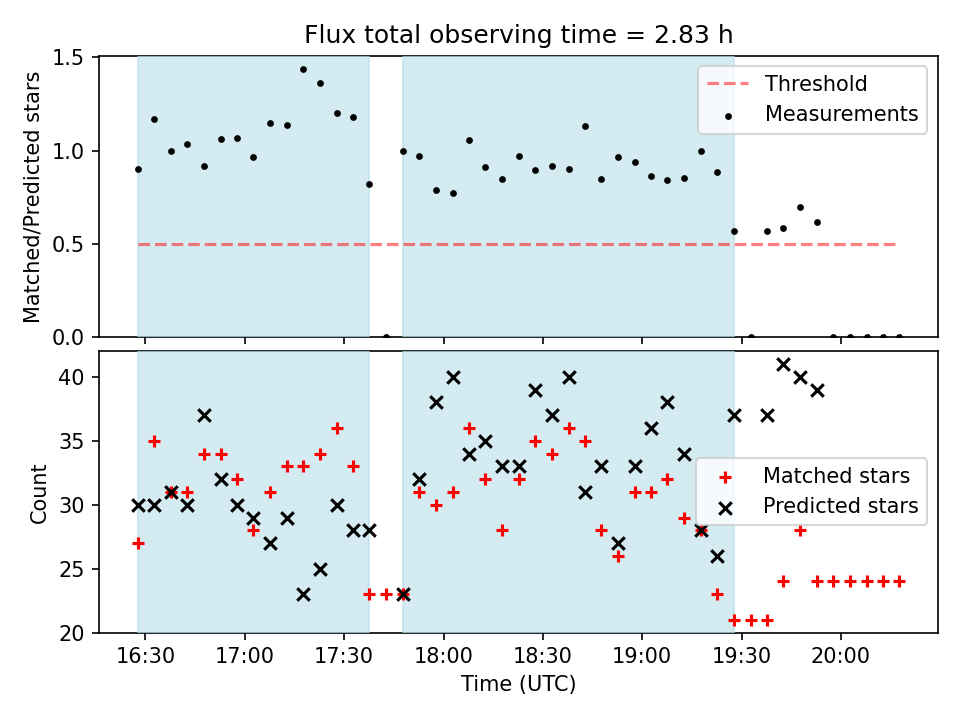 Flux total observing time = 2.83 h

Matched/Predicted stars

1.5
1.0
0.5
0.0

Threshold
Measurements

Count

40
35
30
25
20

Matched stars
Predicted stars

16:30 17:00 17:30 18:00 18:30 19:00 19:30 20:00

Time (UTC)